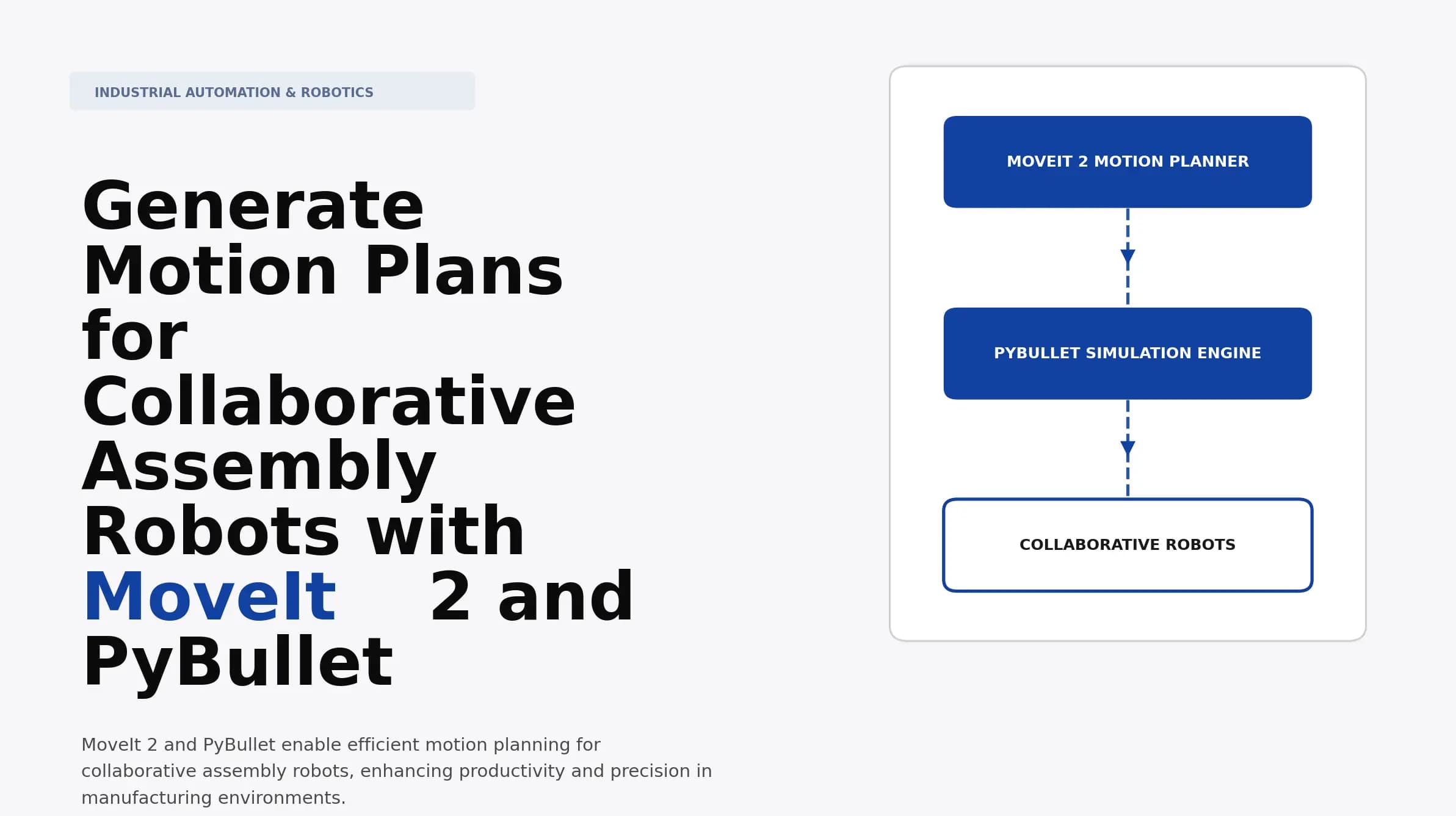 INDUSTRIAL AUTOMATION & ROBOTICS

Generate Motion Plans for Collaborative Assembly Robots with MoveIt 2 and PyBullet

MoveIt 2 and PyBullet enable efficient motion planning for collaborative assembly robots, enhancing productivity and precision in manufacturing environments.

MOVEIT 2 MOTION PLANNER

PYBULLET SIMULATION ENGINE

COLLABORATIVE ROBOTS